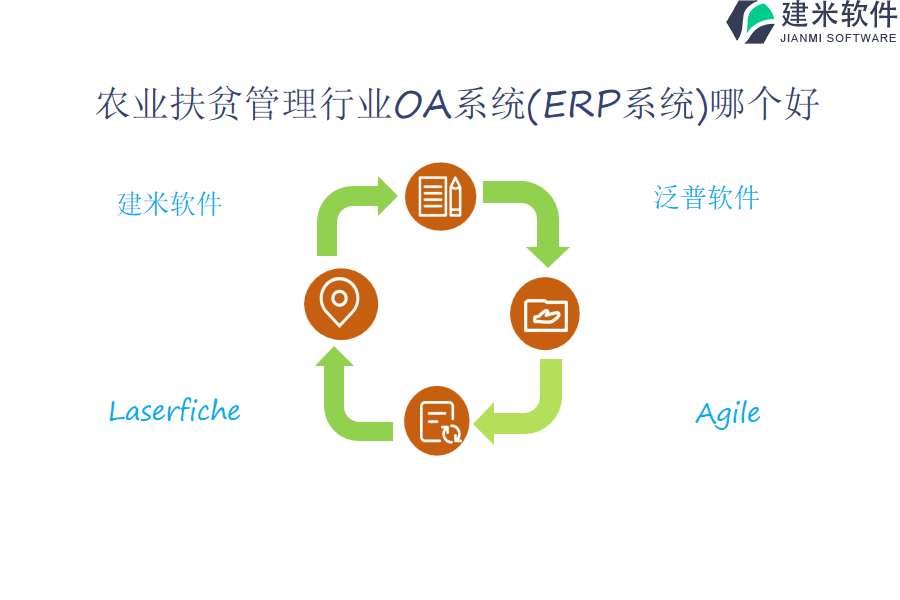 建米软件
JIANMI SOFTWARE

农业扶贫管理行业OA系统(ERP系统)哪个好

建米软件

泛普软件

Laserfiche

Agile